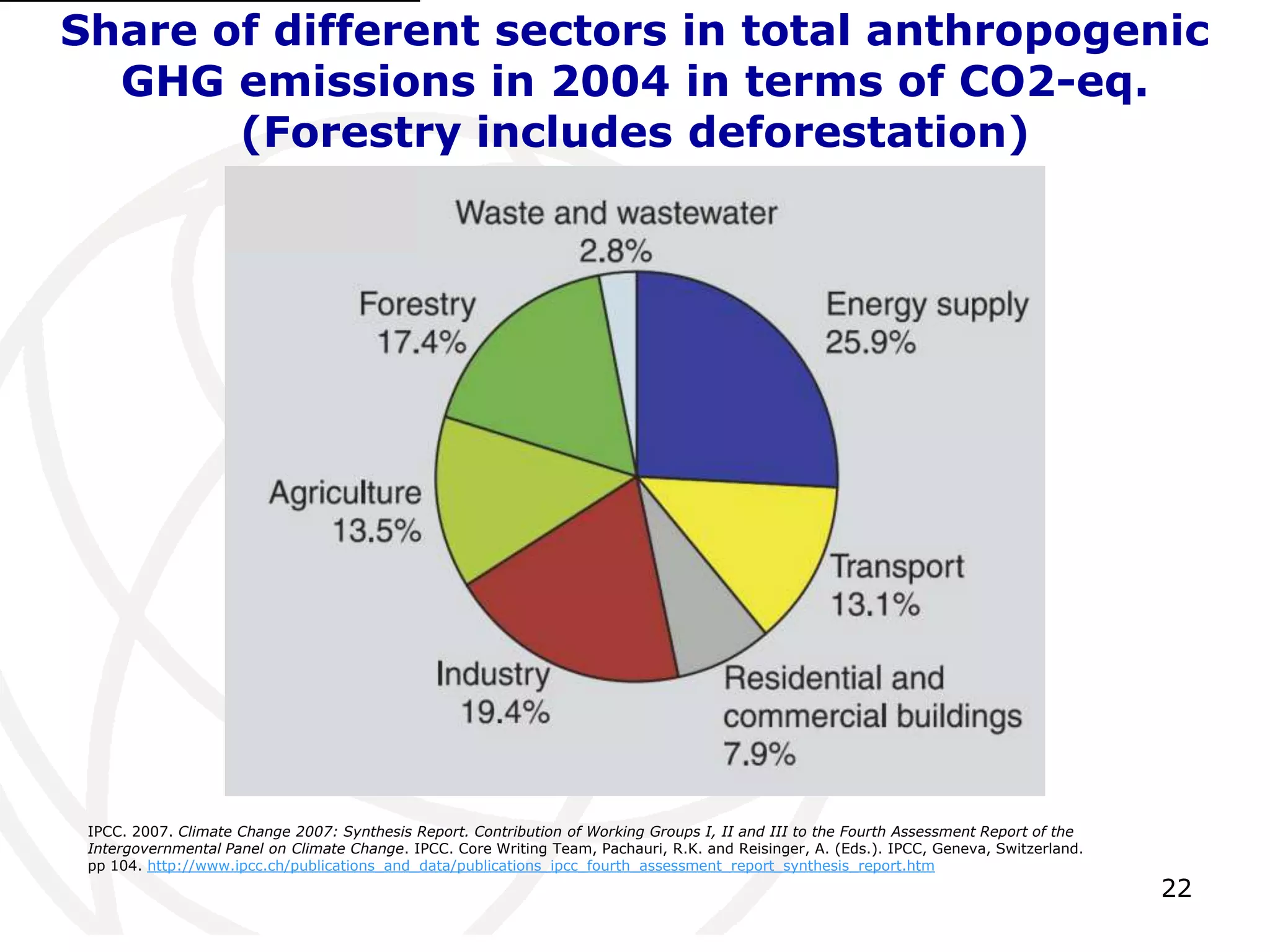 Share of different sectors in total anthropogenic GHG emissions in 2004 in terms of CO2-eq. (Forestry includes deforestation)

Waste and wastewater 2.8%

Forestry 17.4%

Energy supply 25.9%

Agriculture 13.5%

Transport 13.1%

Industry 19.4%

Residential and commercial buildings 7.9%

IPCC. 2007. Climate Change 2007: Synthesis Report. Contribution of Working Groups I, II and III to the Fourth Assessment Report of the Intergovernmental Panel on Climate Change. IPCC. Core Writing Team, Pachauri, R.K. and Reisinger, A. (Eds.). IPCC, Geneva, Switzerland. pp 104. http://www.ipcc.ch/publications_and_data/publications_ipcc_fourth_assessment_report_synthesis_report.htm

22